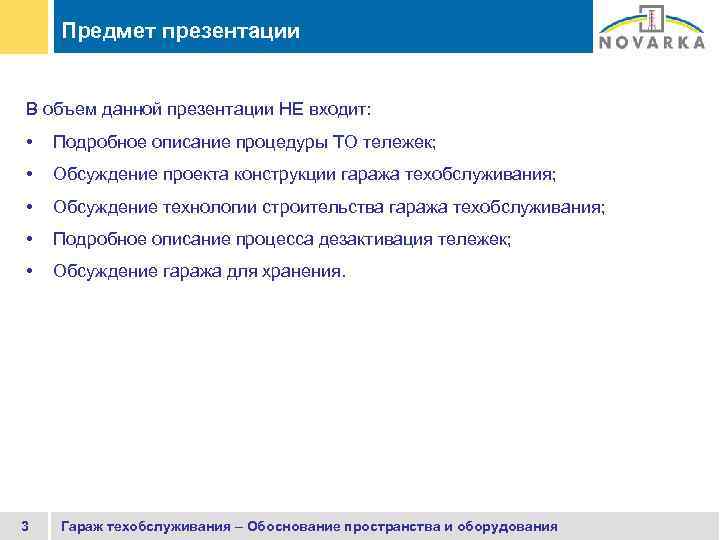 Предмет презентации

NOVARKA

В объем данной презентации НЕ входит:

• Подробное описание процедуры ТО тележек;

• Обсуждение проекта конструкции гаража техобслуживания;

• Обсуждение технологии строительства гаража техобслуживания;

• Подробное описание процесса дезактивация тележек;

• Обсуждение гаража для хранения.

3 Гараж техобслуживания – Обоснование пространства и оборудования